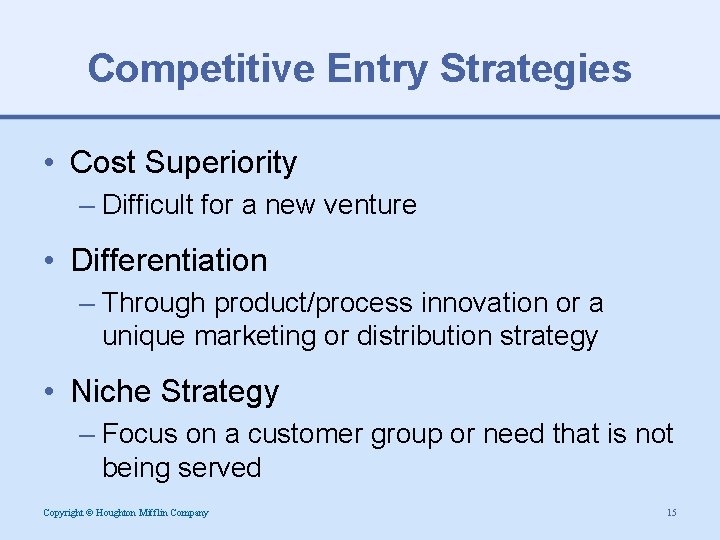 Competitive Entry Strategies

• Cost Superiority
– Difficult for a new venture

• Differentiation
– Through product/process innovation or a unique marketing or distribution strategy

• Niche Strategy
– Focus on a customer group or need that is not being served

Copyright © Houghton Mifflin Company

15